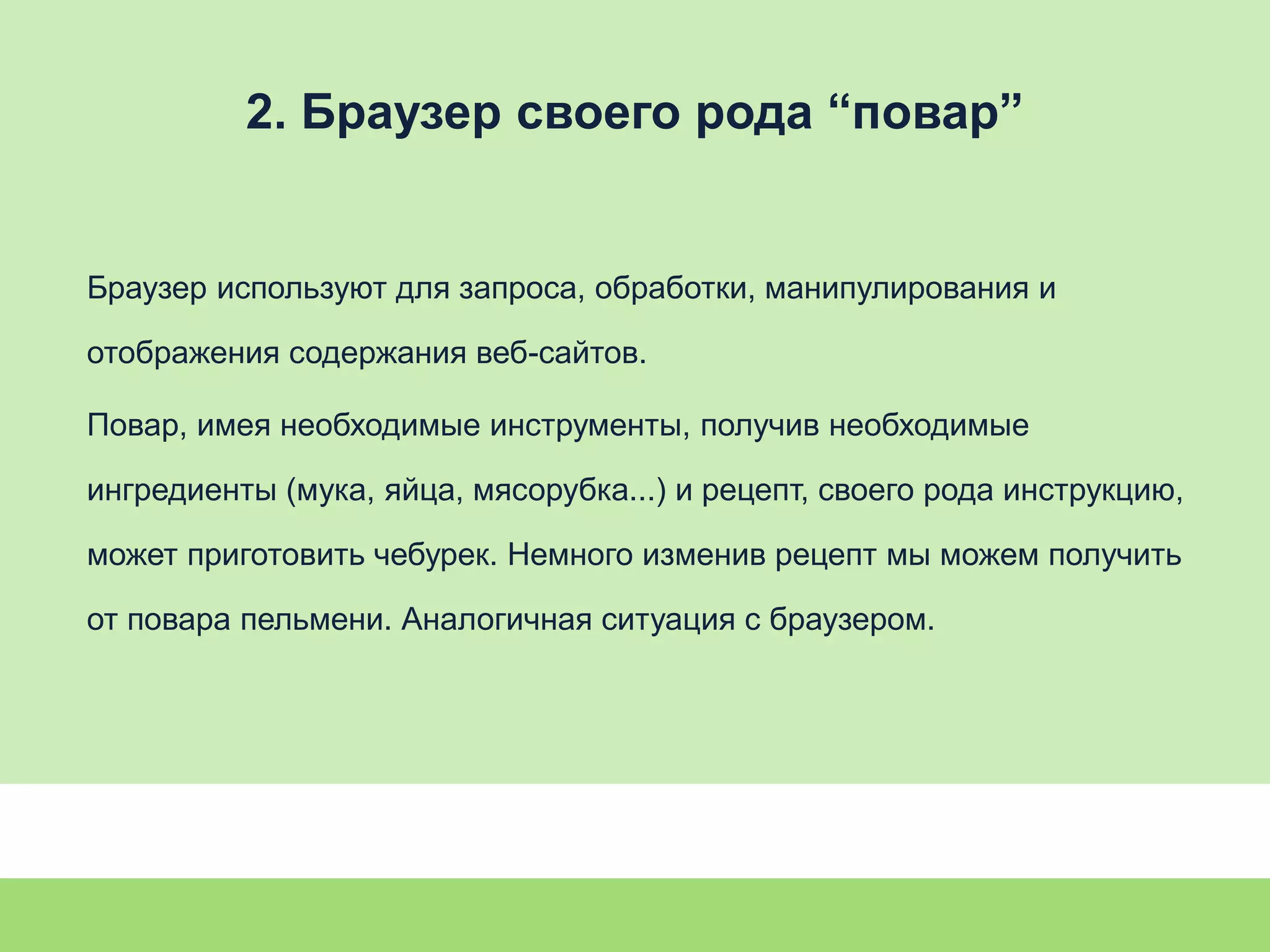 2. Браузер своего рода “повар”

Браузер используют для запроса, обработки, манипулирования и отображения содержания веб-сайтов.

Повар, имея необходимые инструменты, получив необходимые ингредиенты (мука, яйца, мясорубка...) и рецепт, своего рода инструкцию, может приготовить чебурек. Немного изменив рецепт мы можем получить от повара пельмени. Аналогичная ситуация с браузером.